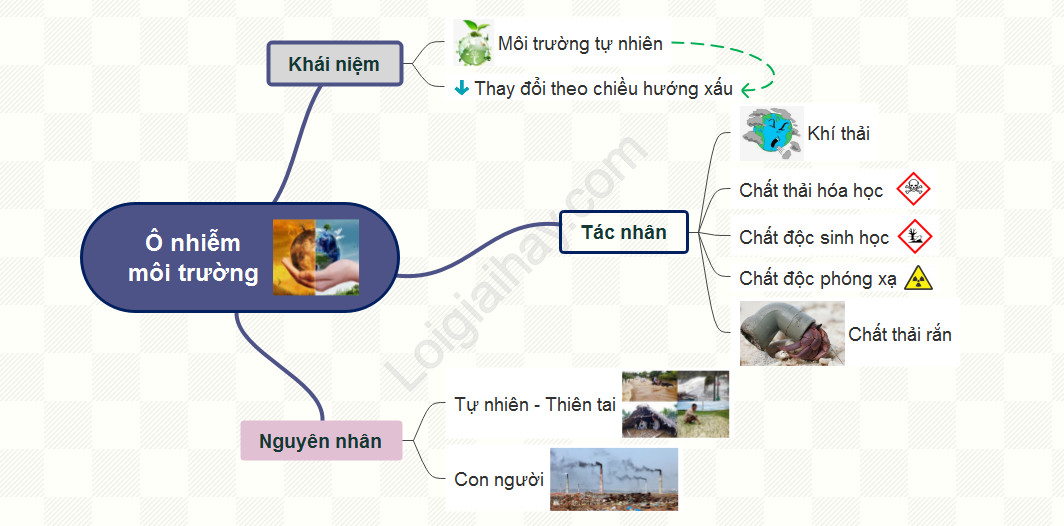 Ô nhiễm môi trường

Khái niệm

Môi trường tự nhiên

Thay đổi theo chiều hướng xấu

Tác nhân

Khí thải

Chất thải hóa học

Chất độc sinh học

Chất độc phóng xạ

Chất thải rắn

Nguyên nhân

Tự nhiên - Thiên tai

Con người

Loigiaihay.com